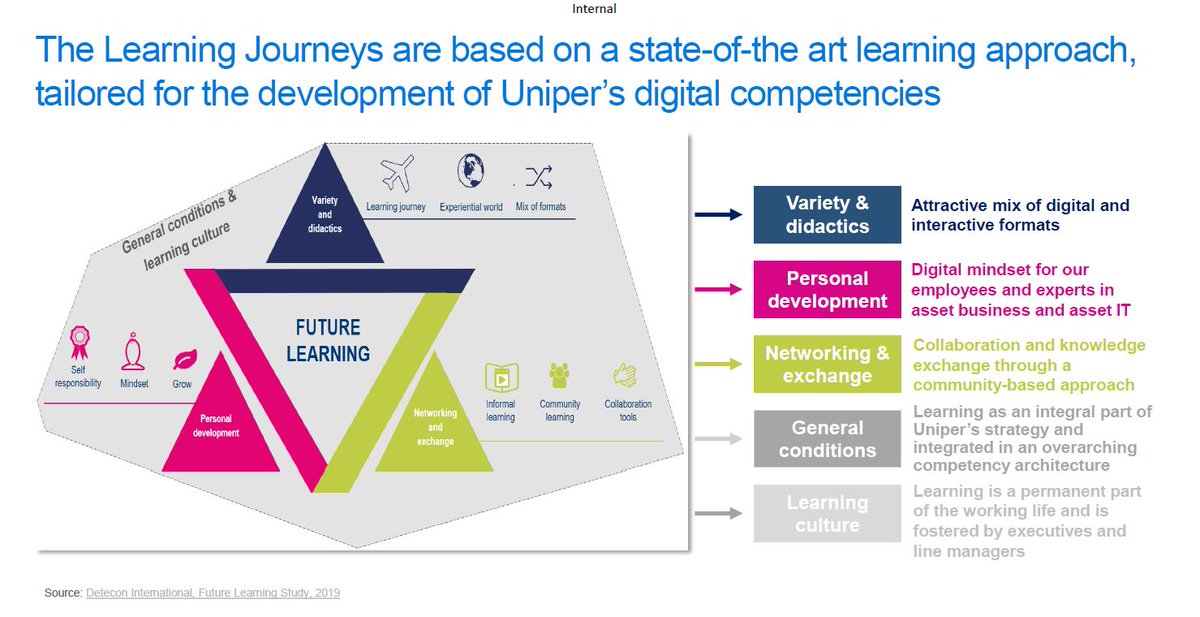 Internal

The Learning Journeys are based on a state-of-the art learning approach, tailored for the development of Uniper's digital competencies

General conditions & learning culture

Variety and didactics

Learning journey

Experiential world

Mix of formats

FUTURE LEARNING

Self responsibility

Mindset

Grow

Personal development

Networking and exchange

Informal learning

Community learning

Collaboration tools

Variety & didactics

Attractive mix of digital and interactive formats

Personal development

Digital mindset for our employees and experts in asset business and asset IT

Networking & exchange

Collaboration and knowledge exchange through a community-based approach

General conditions

Learning as an integral part of Uniper's strategy and integrated in an overarching competency architecture

Learning culture

Learning is a permanent part of the working life and is fostered by executives and line managers

Source: Detecon International, Future Learning Study, 2019